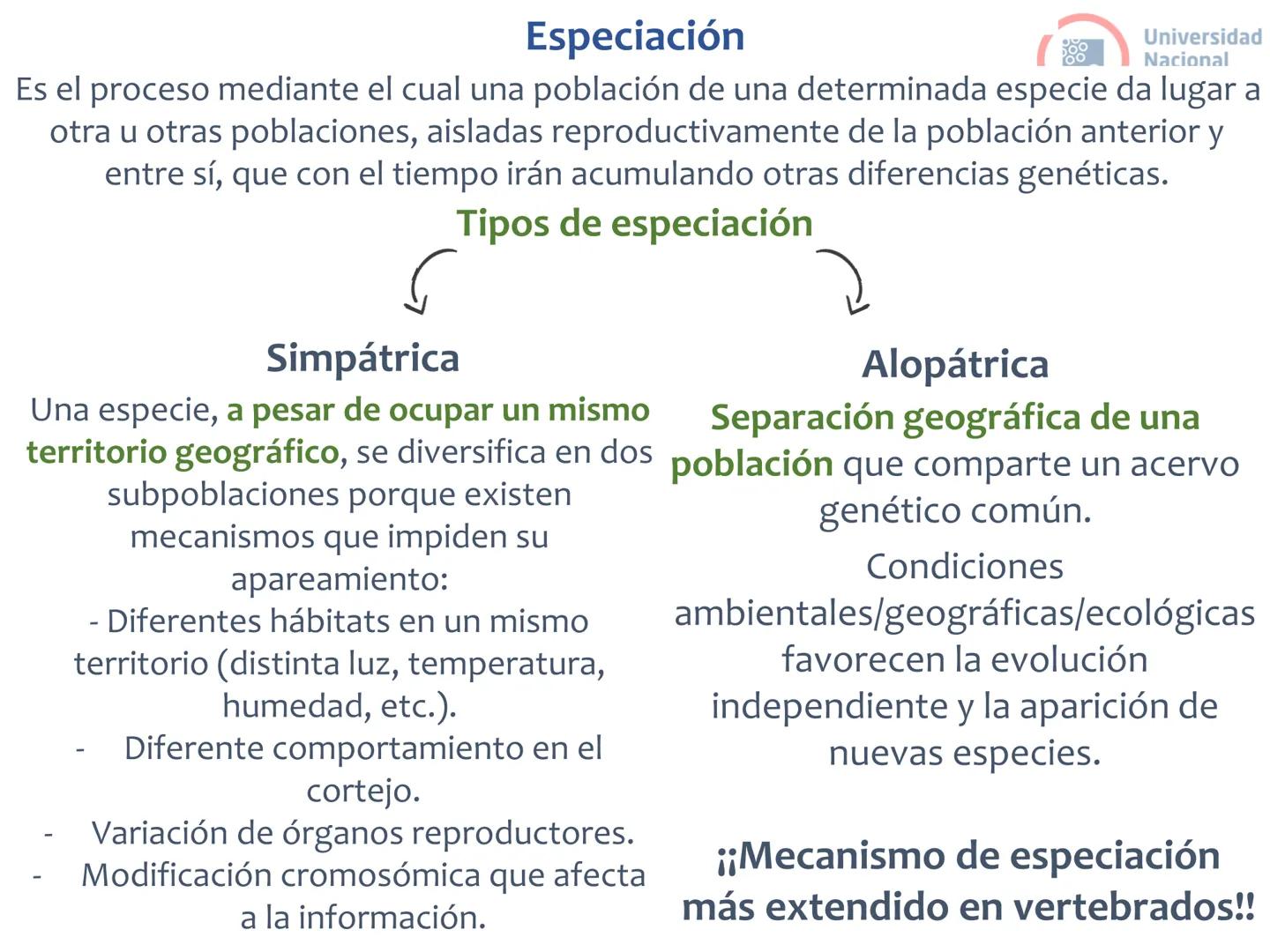 Especiación

Universidad Nacional

Es el proceso mediante el cual una población de una determinada especie da lugar a otra u otras poblaciones, aisladas reproductivamente de la población anterior y entre sí, que con el tiempo irán acumulando otras diferencias genéticas.

Tipos de especiación

Simpátrica

Una especie, a pesar de ocupar un mismo territorio geográfico, se diversifica en dos subpoblaciones porque existen mecanismos que impiden su apareamiento:
- Diferentes hábitats en un mismo territorio (distinta luz, temperatura, humedad, etc.).
- Diferente comportamiento en el cortejo.
- Variación de órganos reproductores.
- Modificación cromosómica que afecta a la información.

Alopátrica

Separación geográfica de una población que comparte un acervo genético común.

Condiciones ambientales/geográficas/ecológicas favorecen la evolución independiente y la aparición de nuevas especies.

¡¡Mecanismo de especiación más extendido en vertebrados!!